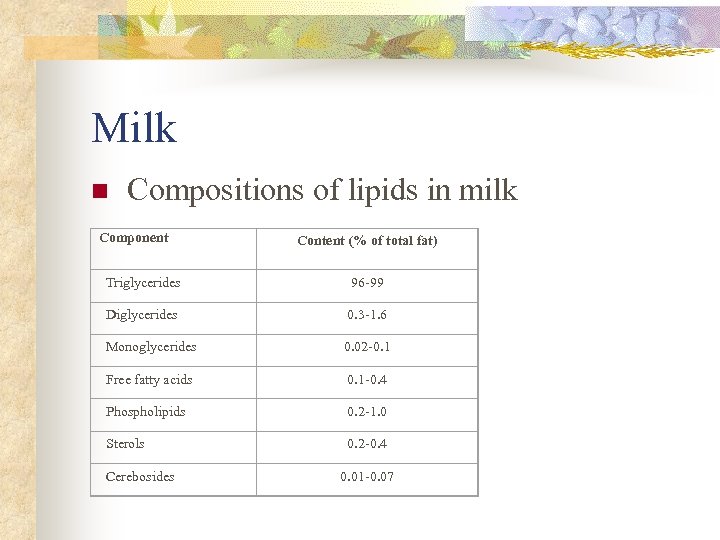 Milk

Compositions of lipids in milk

| Component | Content (% of total fat) |
|---|---|
| Triglycerides | 96-99 |
| Diglycerides | 0.3-1.6 |
| Monoglycerides | 0.02-0.1 |
| Free fatty acids | 0.1-0.4 |
| Phospholipids | 0.2-1.0 |
| Sterols | 0.2-0.4 |
| Cerebosides | 0.01-0.07 |